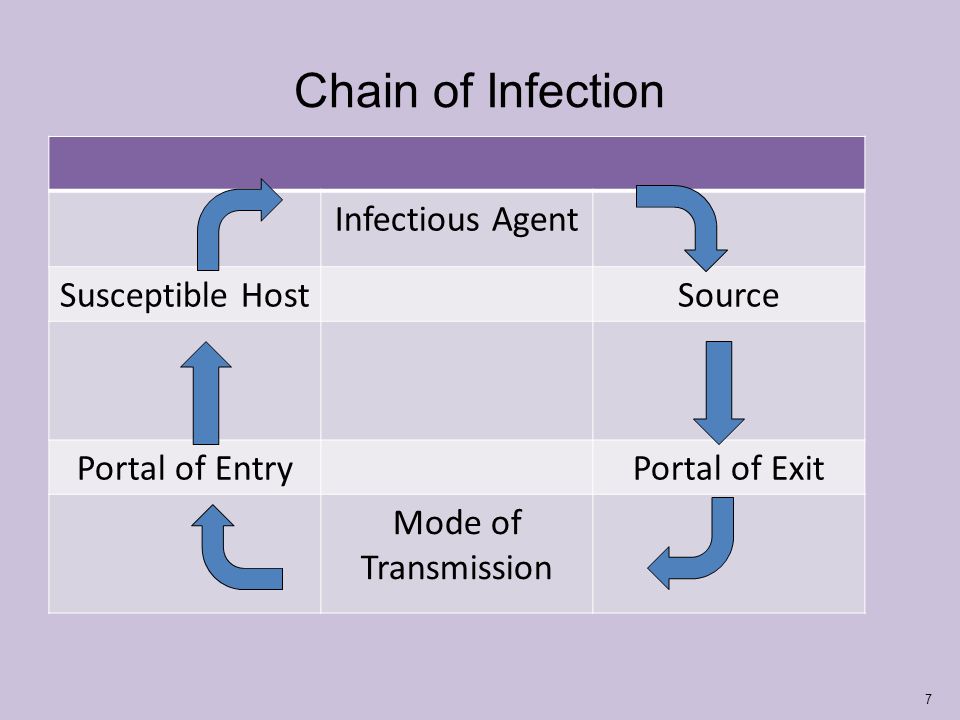 Chain of Infection

| | | |
|---|---|---|
| | Infectious Agent | |
| Susceptible Host | | Source |
| | | |
| Portal of Entry | | Portal of Exit |
| | Mode of Transmission | |

7